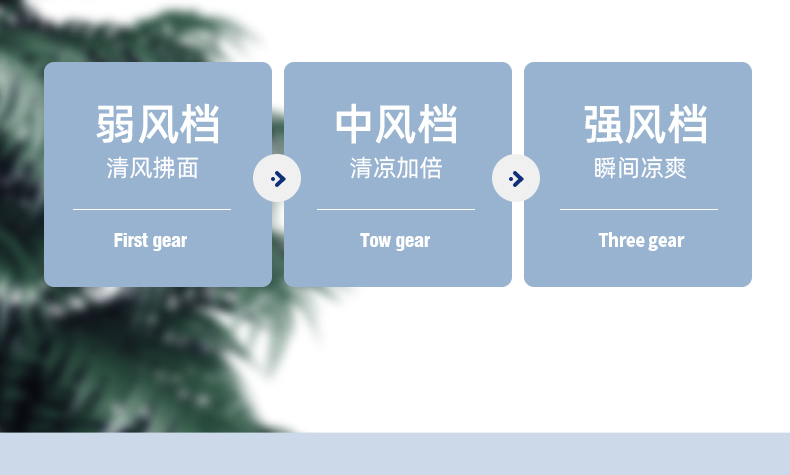 弱风档
清风拂面

First gear

中风档
清凉加倍

Tow gear

强风档
瞬间凉爽

Three gear